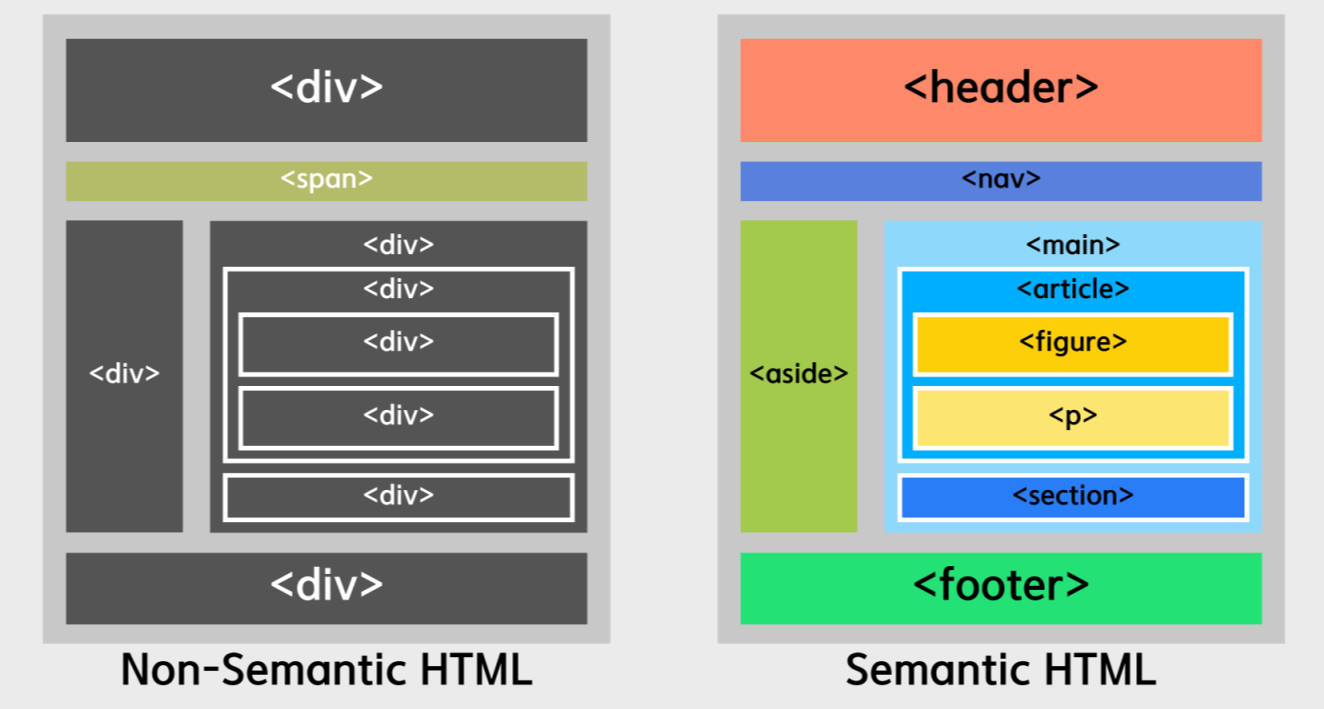 <div>

<span>

<div>

<div>

<div>

<div>

<div>

<div>

<div>

Non-Semantic HTML

<header>

<nav>

<aside>

<main>

<article>

<figure>

<p>

<section>

<footer>

Semantic HTML